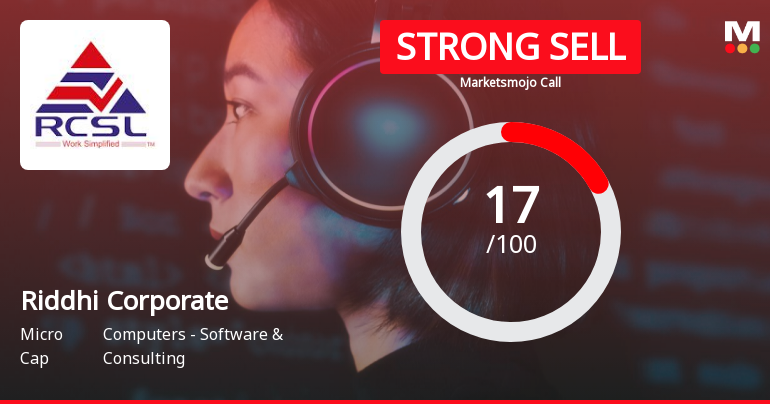 RCSL
Work Simplified ™

STRONG SELL
Marketsmojo Call

M

17
/100

Riddhi Corporate

Micro Cap

Computers - Software & Consulting